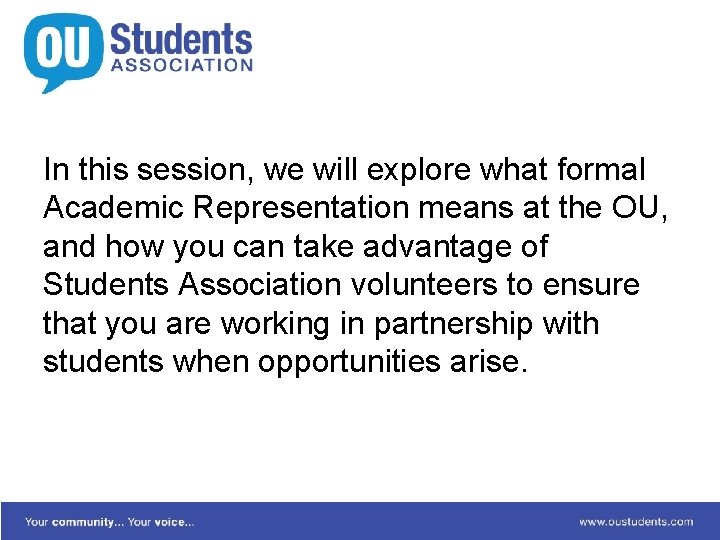 OU Students ASSOCIATION

In this session, we will explore what formal Academic Representation means at the OU, and how you can take advantage of Students Association volunteers to ensure that you are working in partnership with students when opportunities arise.

Your community... Your voice...

www.oustudents.com